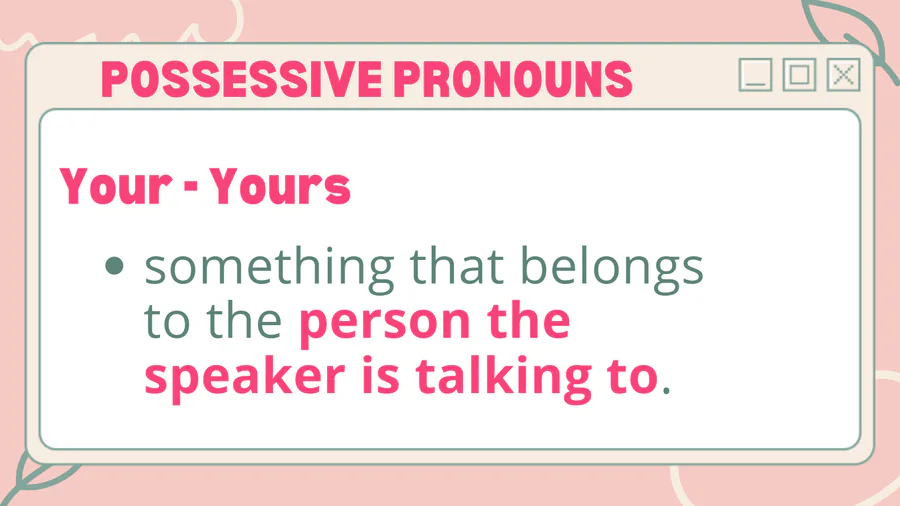 POSSESSIVE PRONOUNS

Your - Yours

• something that belongs to the person the speaker is talking to.